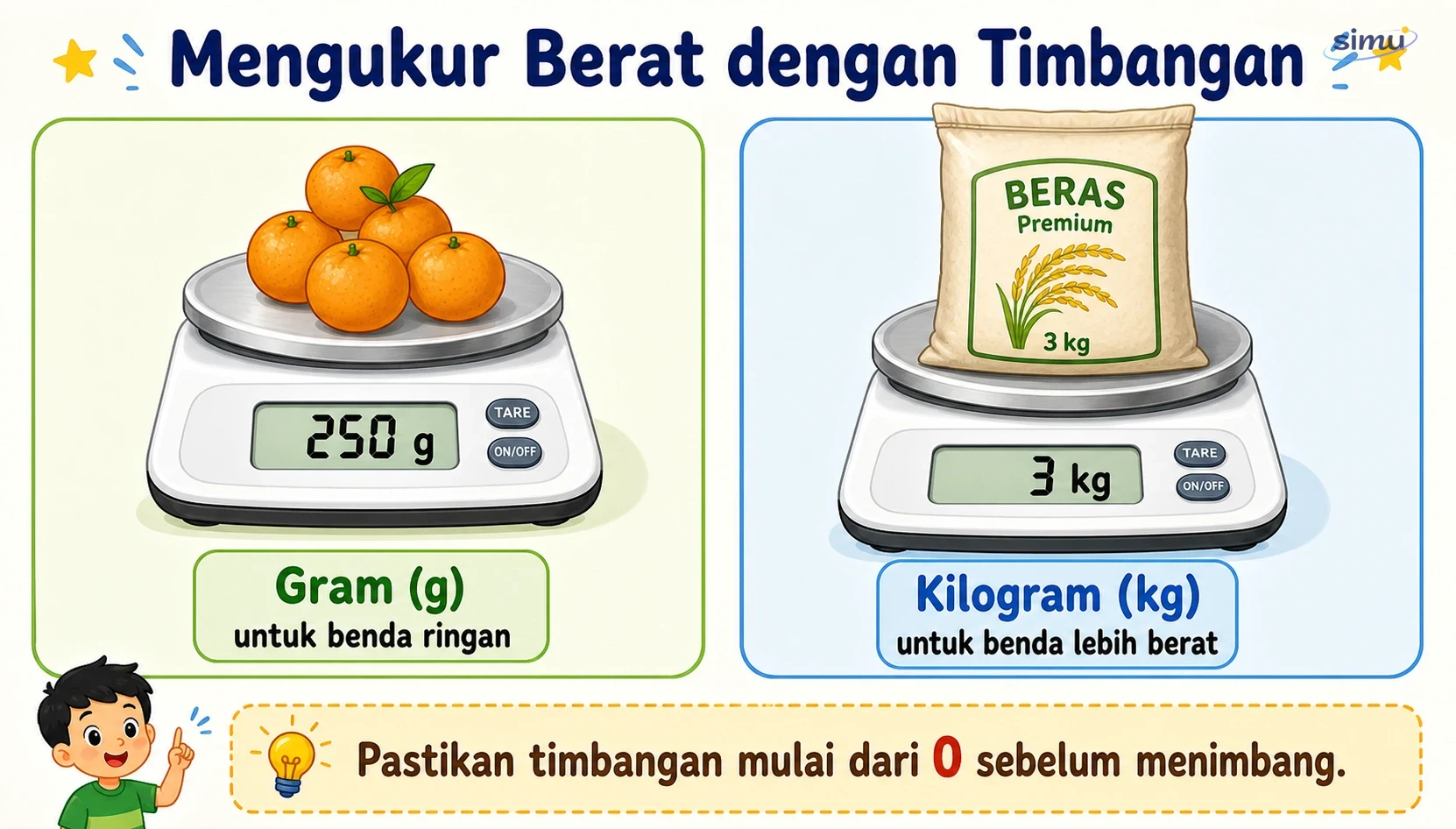 Mengukur Berat dengan Timbangan

simu

250 g

TARE

ON/OFF

Gram (g)
untuk benda ringan

BERAS
Premium
3 kg

3 kg

TARE

ON/OFF

Kilogram (kg)
untuk benda lebih berat

Pastikan timbangan mulai dari 0 sebelum menimbang.